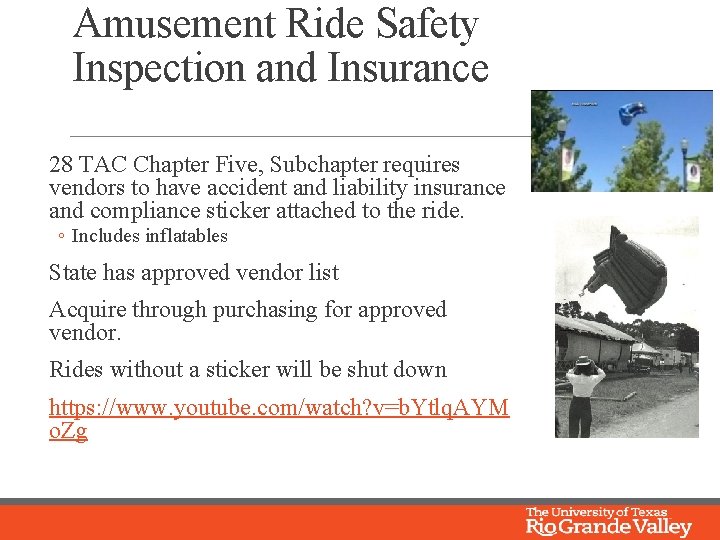 Amusement Ride Safety Inspection and Insurance

28 TAC Chapter Five, Subchapter requires vendors to have accident and liability insurance and compliance sticker attached to the ride.

◦ Includes inflatables

State has approved vendor list

Acquire through purchasing for approved vendor.

Rides without a sticker will be shut down

https://www.youtube.com/watch?v=bYtlqAYMoZg

The University of Texas Rio Grande Valley